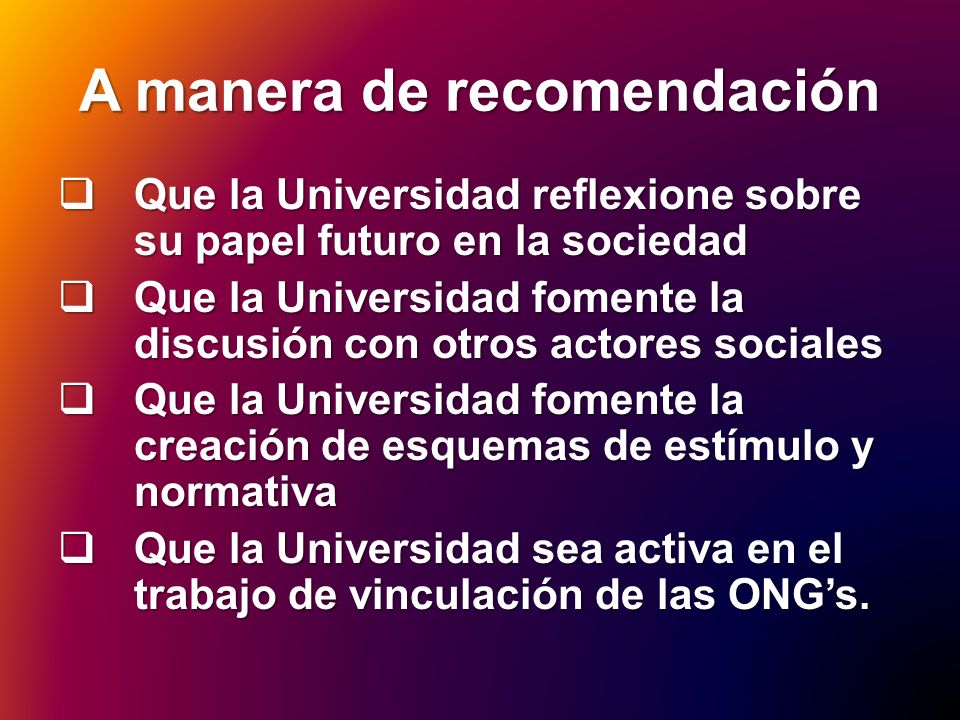 A manera de recomendación

❑ Que la Universidad reflexione sobre su papel futuro en la sociedad

❑ Que la Universidad fomente la discusión con otros actores sociales

❑ Que la Universidad fomente la creación de esquemas de estímulo y normativa

❑ Que la Universidad sea activa en el trabajo de vinculación de las ONG’s.